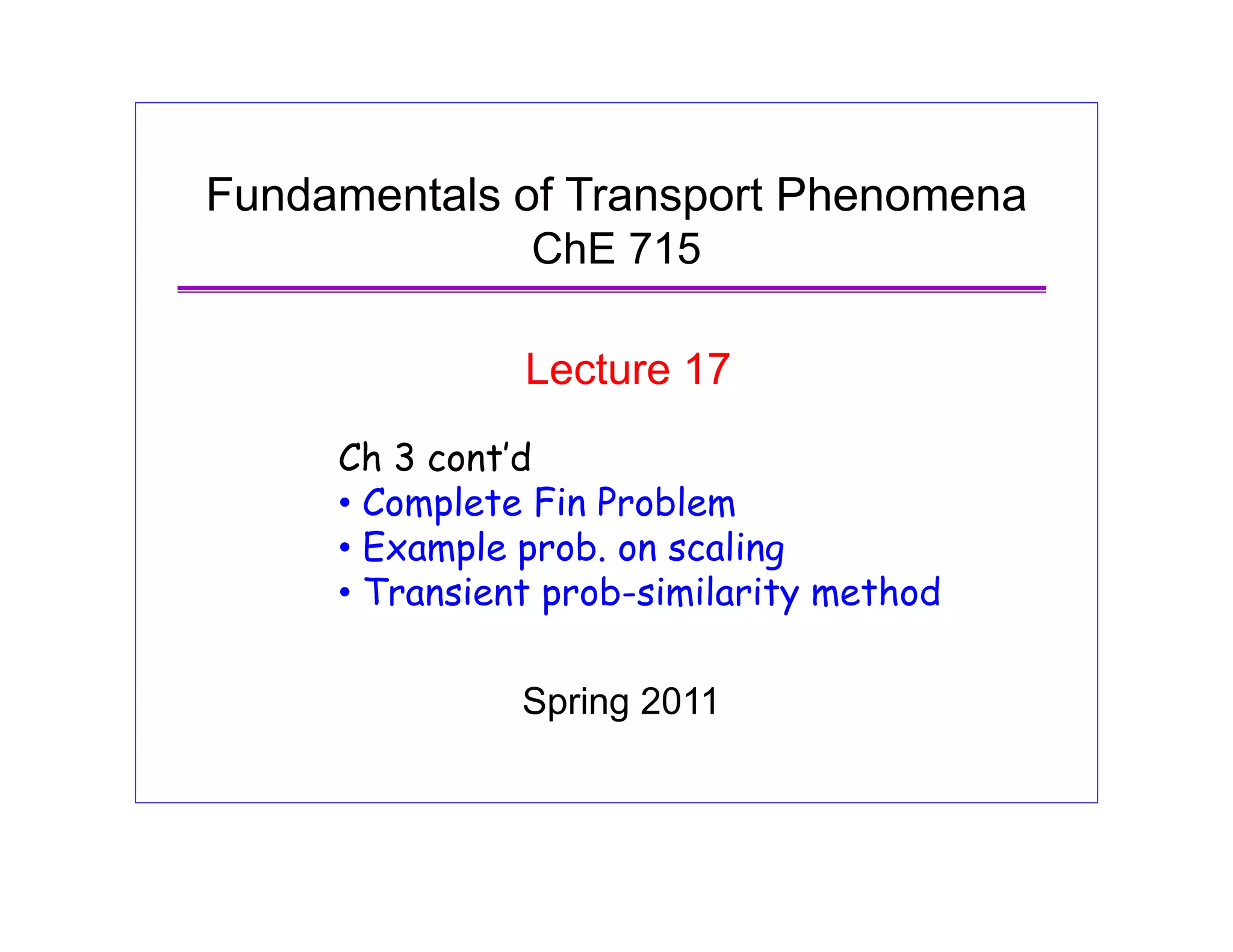 Fundamentals of Transport Phenomena
ChE 715

Lecture 17

Ch 3 cont'd
• Complete Fin Problem
• Example prob. on scaling
• Transient prob-similarity method

Spring 2011